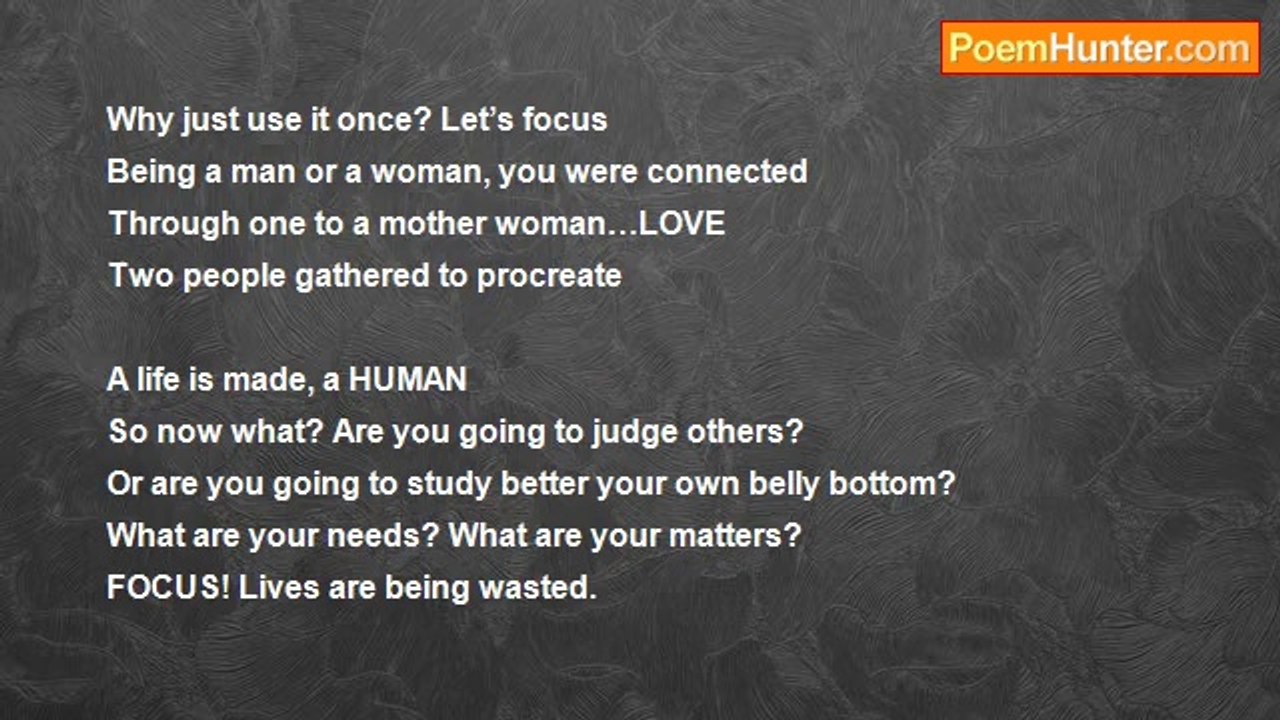 PoemHunter.com

Why just use it once? Let's focus
Being a man or a woman, you were connected
Through one to a mother woman…LOVE
Two people gathered to procreate

A life is made, a HUMAN
So now what? Are you going to judge others?
Or are you going to study better your own belly bottom?
What are your needs? What are your matters?
FOCUS! Lives are being wasted.